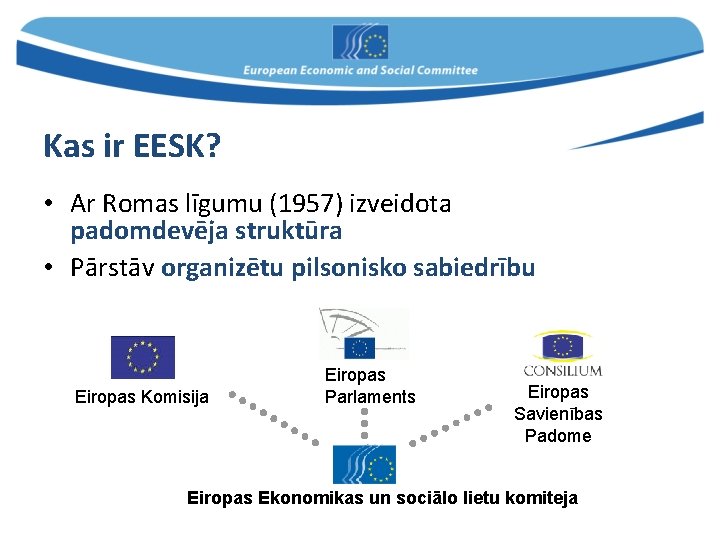 European Economic and Social Committee

Kas ir EESK?

• Ar Romas līgumu (1957) izveidota padomdevēja struktūra
• Pārstāv organizētu pilsonisko sabiedrību

Eiropas Komisija

Eiropas Parlaments

CONSILIUM
Eiropas Savienības Padome

Eiropas Ekonomikas un sociālo lietu komiteja